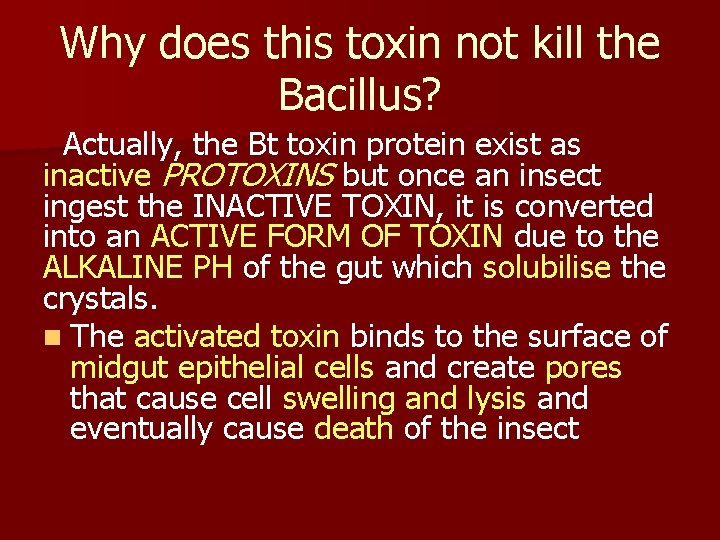 Why does this toxin not kill the Bacillus?

Actually, the Bt toxin protein exist as inactive PROTOXINS but once an insect ingest the INACTIVE TOXIN, it is converted into an ACTIVE FORM OF TOXIN due to the ALKALINE PH of the gut which solubilise the crystals.

The activated toxin binds to the surface of midgut epithelial cells and create pores that cause cell swelling and lysis and eventually cause death of the insect